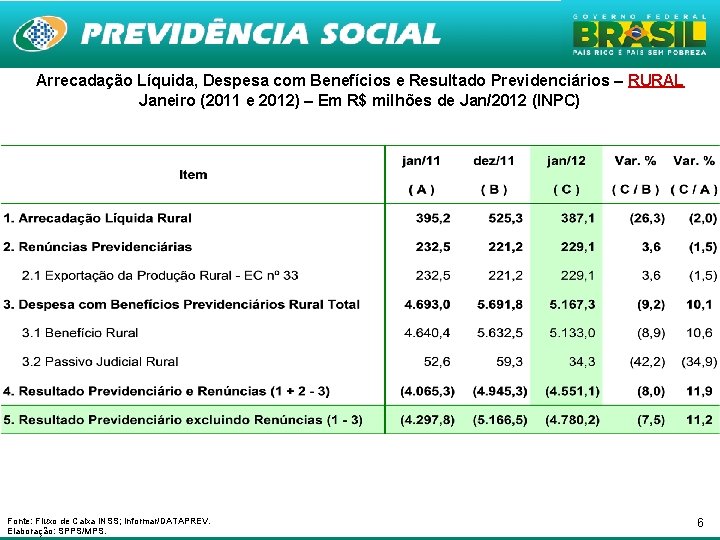 PREVIDÊNCIA SOCIAL

GOVERNO FEDERAL
BRASIL
PAÍS RICO É PAÍS SEM POBREZA

Arrecadação Líquida, Despesa com Benefícios e Resultado Previdenciários – RURAL
Janeiro (2011 e 2012) – Em R$ milhões de Jan/2012 (INPC)

| Item | jan/11 ( A ) | dez/11 ( B ) | jan/12 ( C ) | Var. % ( C / B ) | Var. % ( C / A ) |
|---|---|---|---|---|---|
| 1. Arrecadação Líquida Rural | 395,2 | 525,3 | 387,1 | (26,3) | (2,0) |
| 2. Renúncias Previdenciárias | 232,5 | 221,2 | 229,1 | 3,6 | (1,5) |
| 2.1 Exportação da Produção Rural - EC nº 33 | 232,5 | 221,2 | 229,1 | 3,6 | (1,5) |
| 3. Despesa com Benefícios Previdenciários Rural Total | 4.693,0 | 5.691,8 | 5.167,3 | (9,2) | 10,1 |
| 3.1 Benefício Rural | 4.640,4 | 5.632,5 | 5.133,0 | (8,9) | 10,6 |
| 3.2 Passivo Judicial Rural | 52,6 | 59,3 | 34,3 | (42,2) | (34,9) |
| 4. Resultado Previdenciário e Renúncias (1 + 2 - 3) | (4.065,3) | (4.945,3) | (4.551,1) | (8,0) | 11,9 |
| 5. Resultado Previdenciário excluindo Renúncias (1 - 3) | (4.297,8) | (5.166,5) | (4.780,2) | (7,5) | 11,2 |

Fonte: Fluxo de Caixa INSS; Informar/DATAPREV.
Elaboração: SPPS/MPS.

6